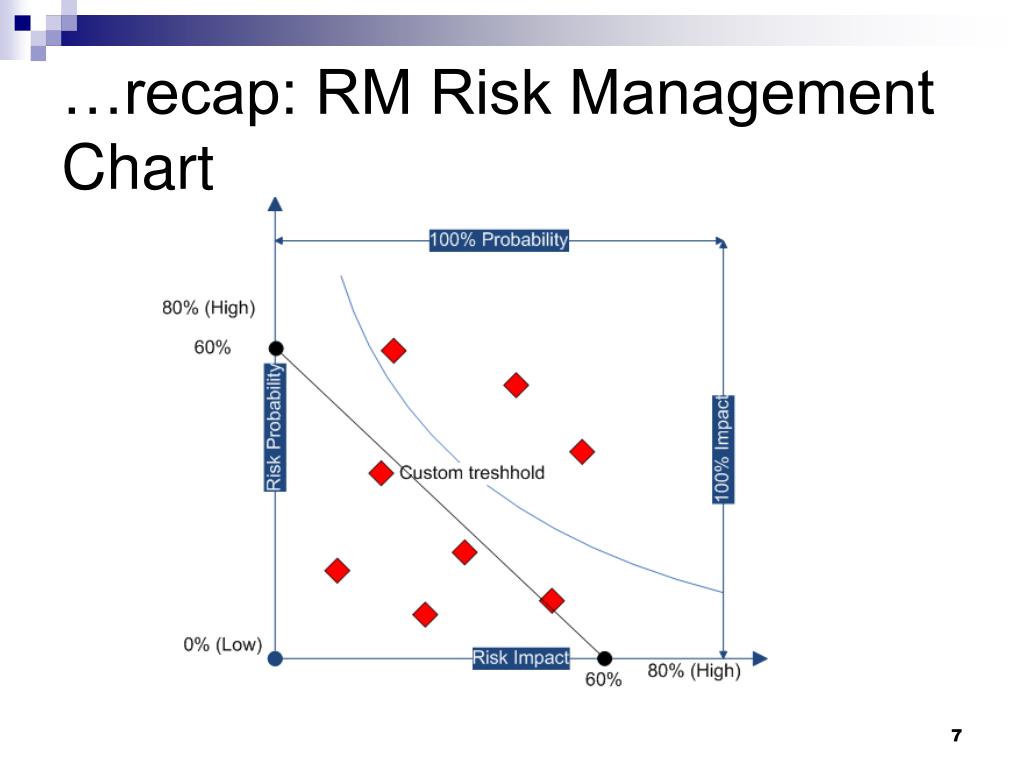 …recap: RM Risk Management Chart

100% Probability

80% (High)

60%

Risk Probability

Custom treshhold

100% Impact

0% (Low)

Risk Impact

60%

80% (High)

7